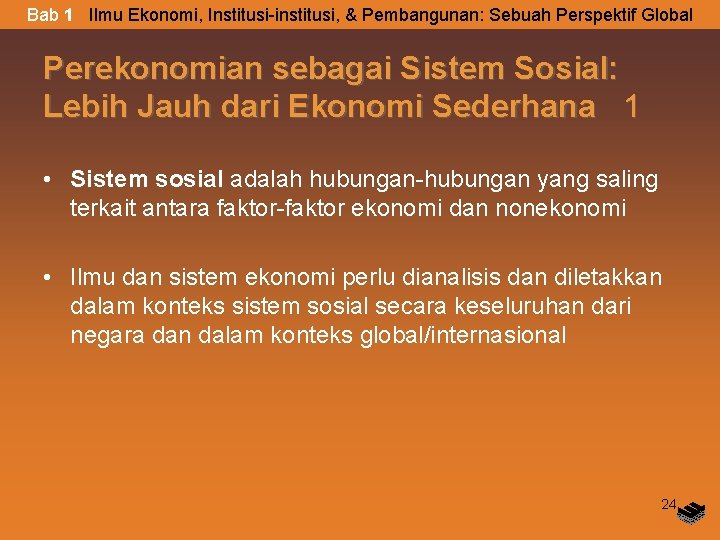 Bab 1 Ilmu Ekonomi, Institusi-institusi, & Pembangunan: Sebuah Perspektif Global

Perekonomian sebagai Sistem Sosial: Lebih Jauh dari Ekonomi Sederhana 1

• Sistem sosial adalah hubungan-hubungan yang saling terkait antara faktor-faktor ekonomi dan nonekonomi

• Ilmu dan sistem ekonomi perlu dianalisis dan diletakkan dalam konteks sistem sosial secara keseluruhan dari negara dan dalam konteks global/internasional

24